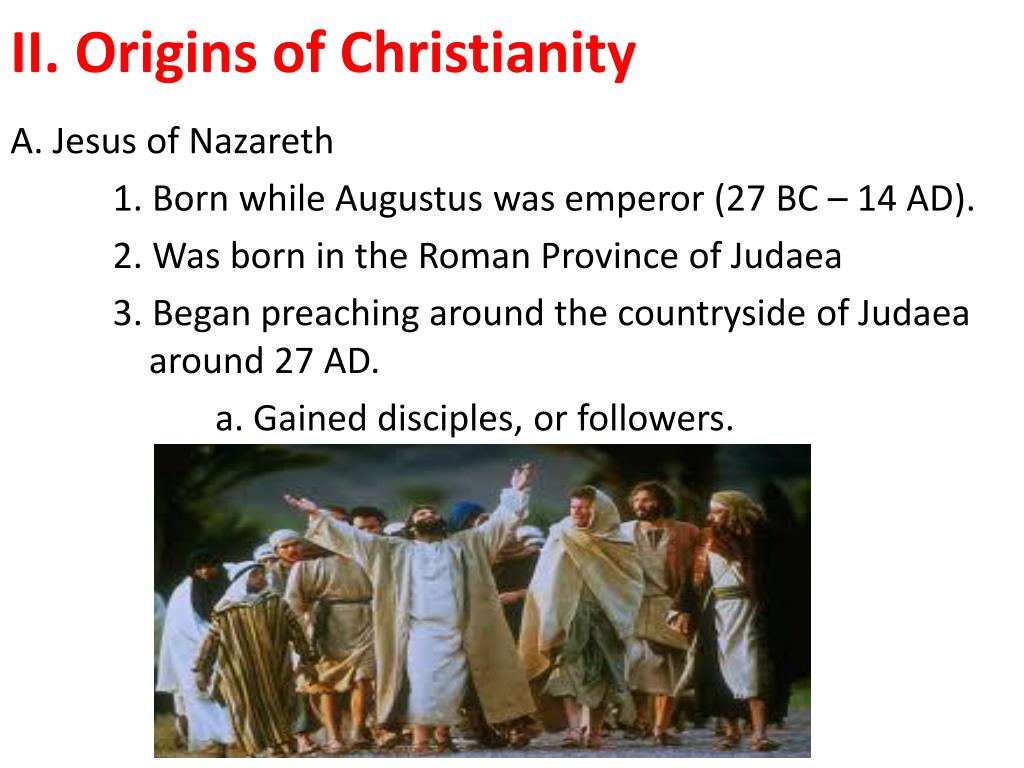 II. Origins of Christianity

A. Jesus of Nazareth

1. Born while Augustus was emperor (27 BC – 14 AD).

2. Was born in the Roman Province of Judaea

3. Began preaching around the countryside of Judaea around 27 AD.

a. Gained disciples, or followers.